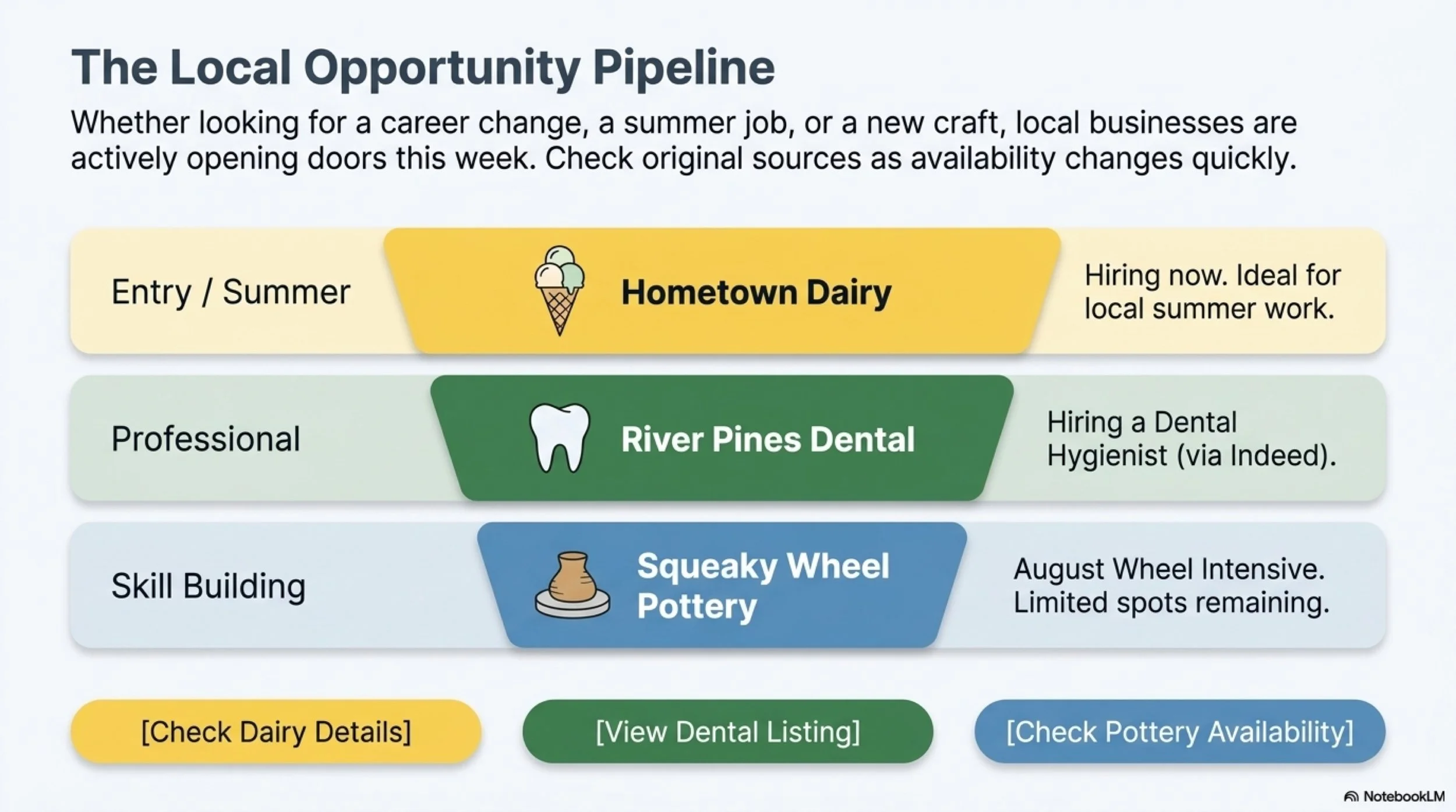 The Local Opportunity Pipeline

Whether looking for a career change, a summer job, or a new craft, local businesses are actively opening doors this week. Check original sources as availability changes quickly.

Entry / Summer

Hometown Dairy

Hiring now. Ideal for local summer work.

Professional

River Pines Dental

Hiring a Dental Hygienist (via Indeed).

Skill Building

Squeaky Wheel Pottery

August Wheel Intensive. Limited spots remaining.

[Check Dairy Details]

[View Dental Listing]

[Check Pottery Availability]

NotebookLM